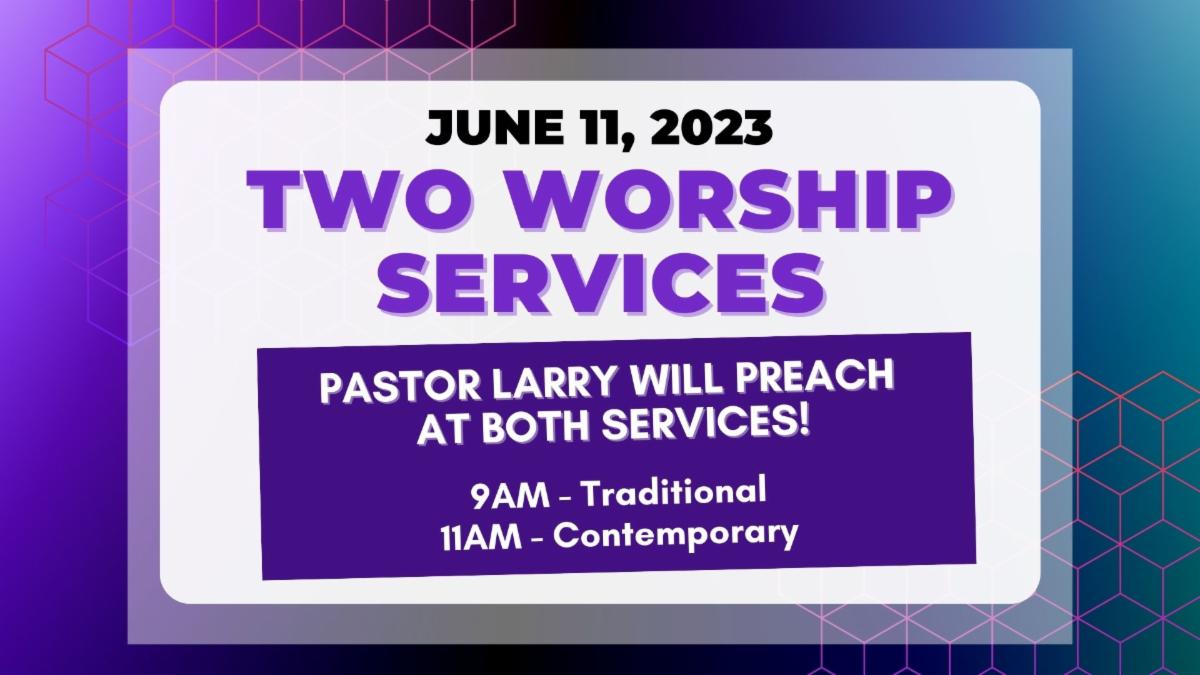 JUNE 11, 2023
TWO WORSHIP SERVICES

PASTOR LARRY WILL PREACH AT BOTH SERVICES!

9AM - Traditional
11AM - Contemporary